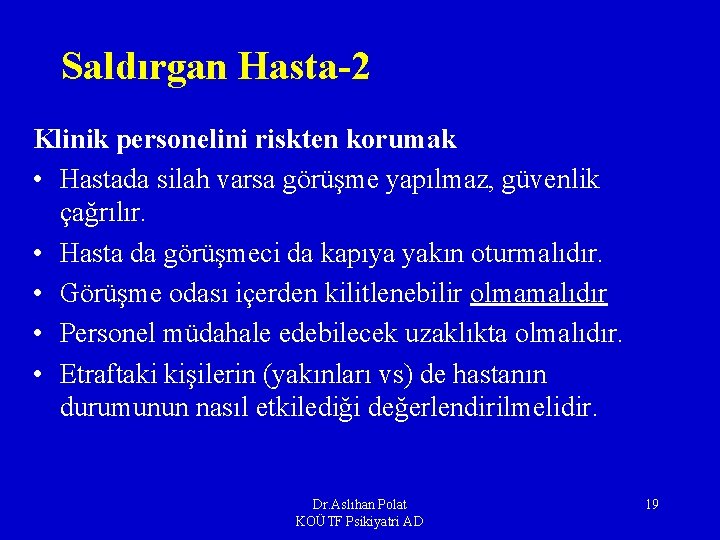 Saldırgan Hasta-2

Klinik personelini riskten korumak

• Hastada silah varsa görüşme yapılmaz, güvenlik çağrılır.
• Hasta da görüşmeci da kapıya yakın oturmalıdır.
• Görüşme odası içerden kilitlenebilir olmamalıdır
• Personel müdahale edebilecek uzaklıkta olmalıdır.
• Etraftaki kişilerin (yakınları vs) de hastanın durumunun nasıl etkilediği değerlendirilmelidir.

Dr.Aslıhan Polat
KOÜ TF Psikiyatri AD

19